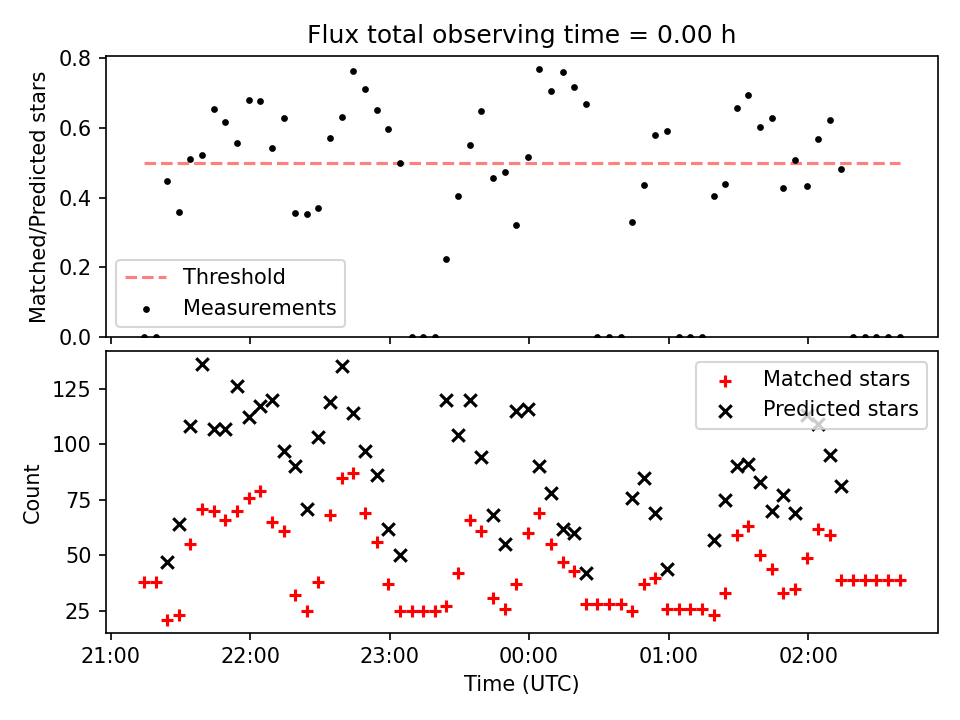 Flux total observing time = 0.00 h

Matched/Predicted stars

0.8
0.6
0.4
0.2
0.0

Threshold
Measurements

Count

125
100
75
50
25

Matched stars
Predicted stars

21:00
22:00
23:00
00:00
01:00
02:00

Time (UTC)